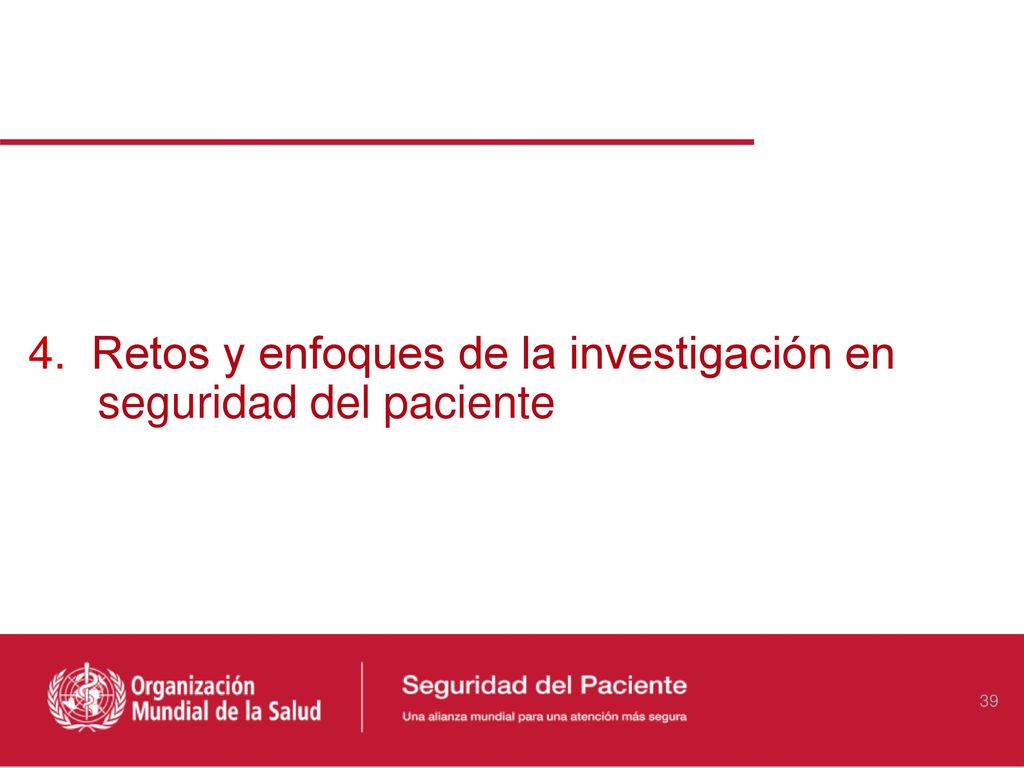 4. Retos y enfoques de la investigación en seguridad del paciente

Organización Mundial de la Salud

Seguridad del Paciente

Una alianza mundial para una atención más segura

39